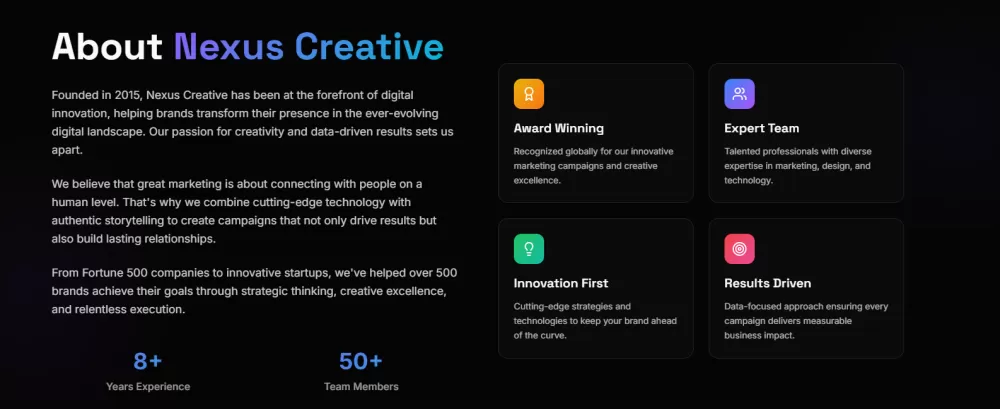 About Nexus Creative

Founded in 2015, Nexus Creative has been at the forefront of digital innovation, helping brands transform their presence in the ever-evolving digital landscape. Our passion for creativity and data-driven results sets us apart.

We believe that great marketing is about connecting with people on a human level. That's why we combine cutting-edge technology with authentic storytelling to create campaigns that not only drive results but also build lasting relationships.

From Fortune 500 companies to innovative startups, we've helped over 500 brands achieve their goals through strategic thinking, creative excellence, and relentless execution.

8+
Years Experience

50+
Team Members

Award Winning
Recognized globally for our innovative marketing campaigns and creative excellence.

Expert Team
Talented professionals with diverse expertise in marketing, design, and technology.

Innovation First
Cutting-edge strategies and technologies to keep your brand ahead of the curve.

Results Driven
Data-focused approach ensuring every campaign delivers measurable business impact.